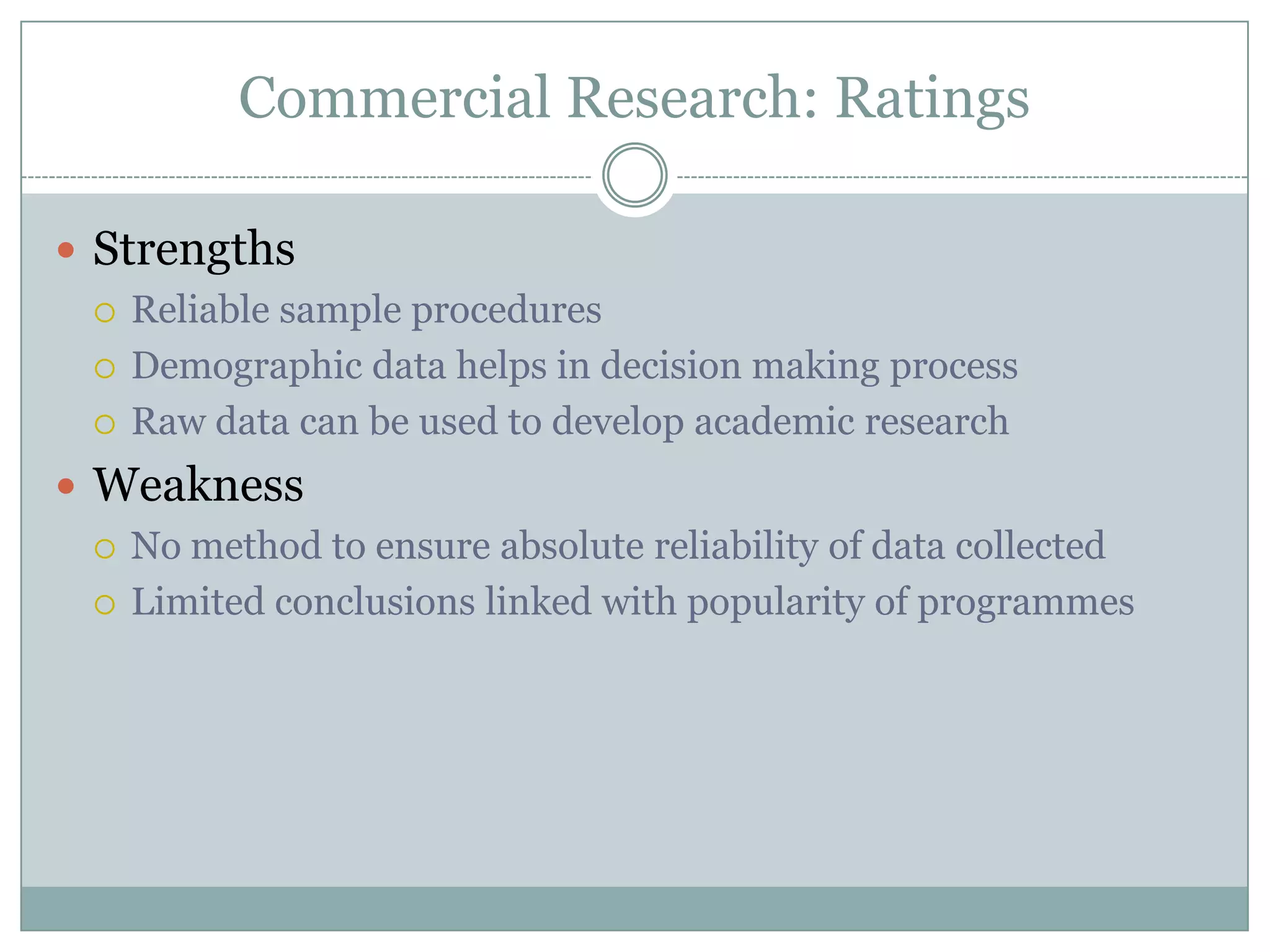 Commercial Research: Ratings

- Strengths
  - Reliable sample procedures
  - Demographic data helps in decision making process
  - Raw data can be used to develop academic research
- Weakness
  - No method to ensure absolute reliability of data collected
  - Limited conclusions linked with popularity of programmes